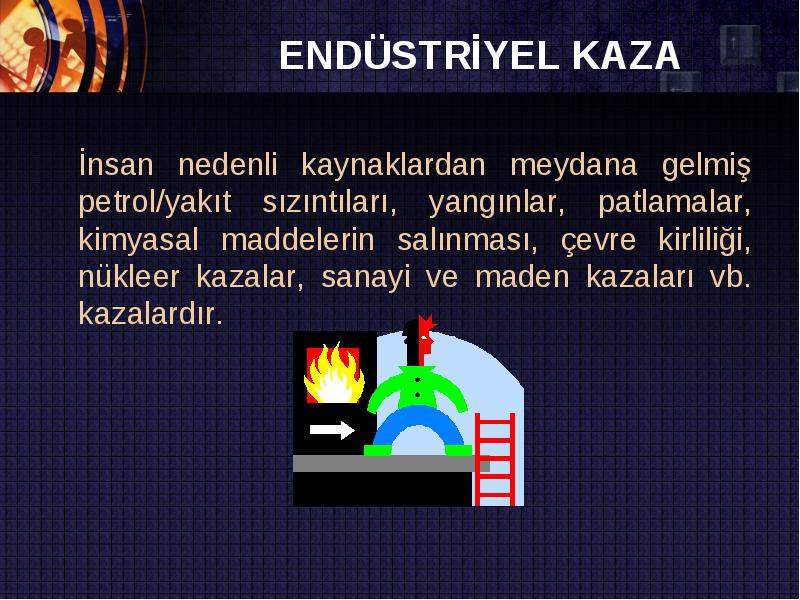 ENDÜSTRİYEL KAZA

İnsan nedenli kaynaklardan meydana gelmiş petrol/yakıt sızıntıları, yangınlar, patlamalar, kimyasal maddelerin salınması, çevre kirliliği, nükleer kazalar, sanayi ve maden kazaları vb. kazalardır.